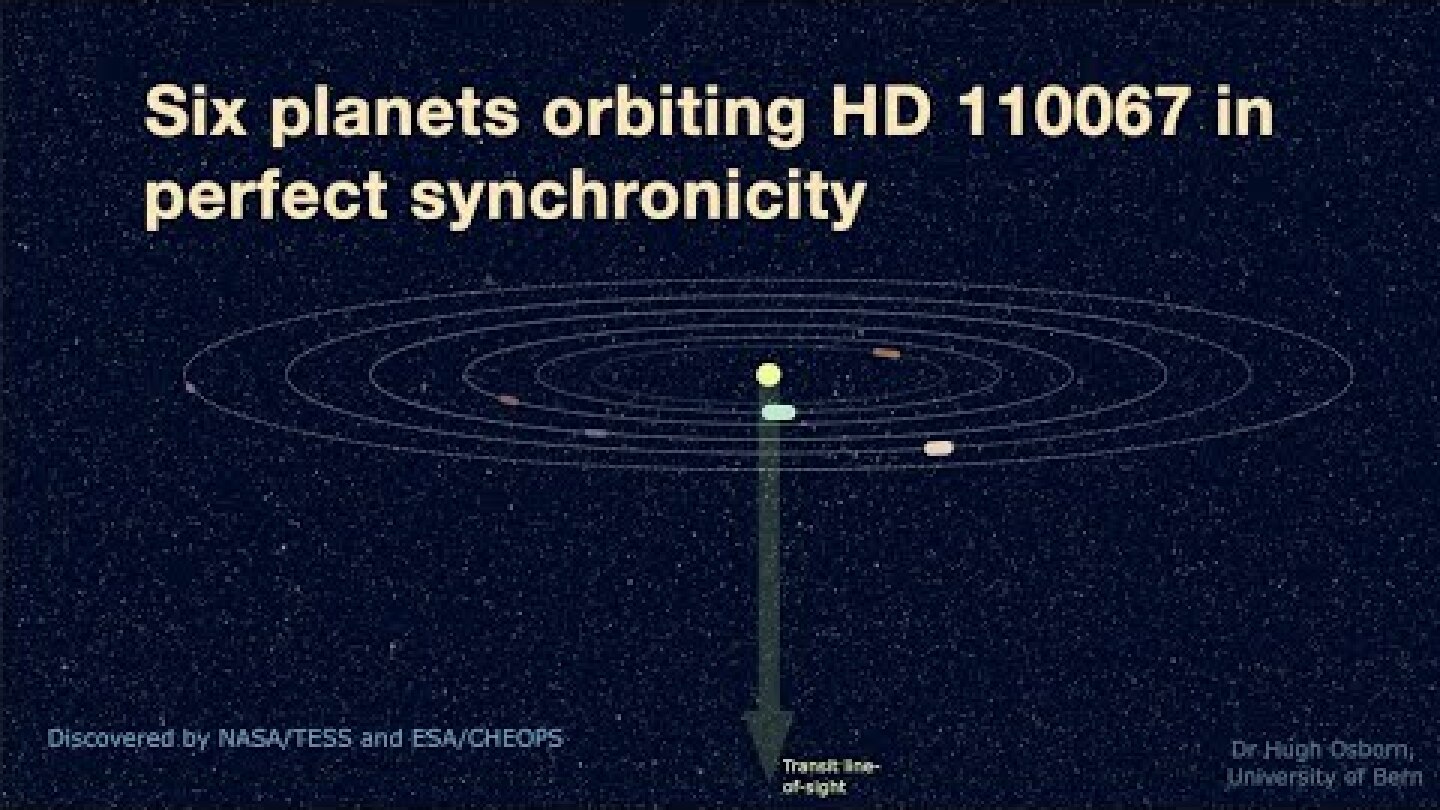 Six planets orbiting HD 110067 in perfect synchronicity

Discovered by NASA/TESS and ESA/CHEOPS

Transit line-of-sight

Dr Hugh Osborn, University of Bern